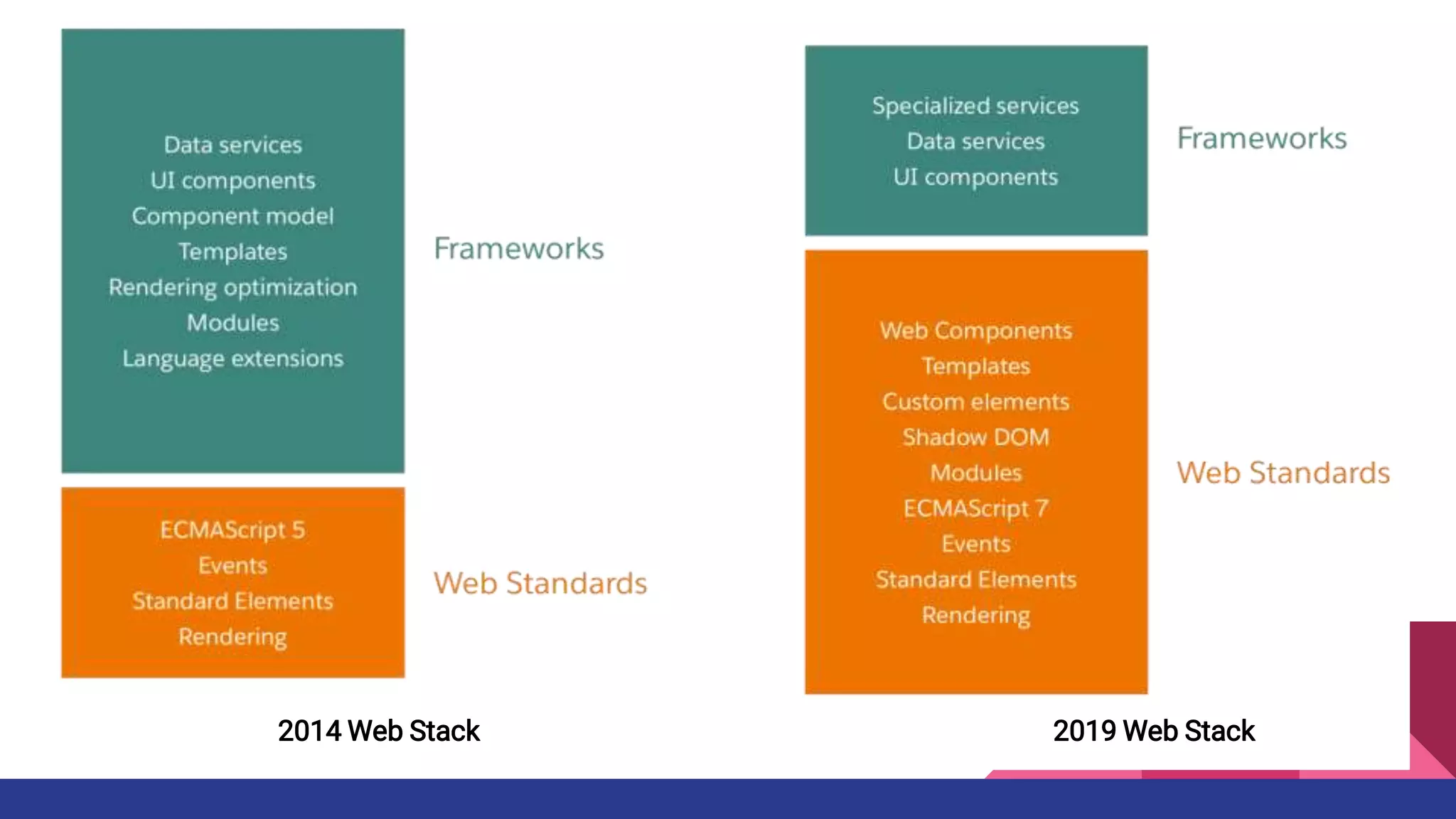 Data services
UI components
Component model
Templates
Rendering optimization
Modules
Language extensions

Frameworks

ECMAScript 5
Events
Standard Elements
Rendering

Web Standards

2014 Web Stack

Specialized services
Data services
UI components

Frameworks

Web Components
Templates
Custom elements
Shadow DOM
Modules
ECMAScript 7
Events
Standard Elements
Rendering

Web Standards

2019 Web Stack